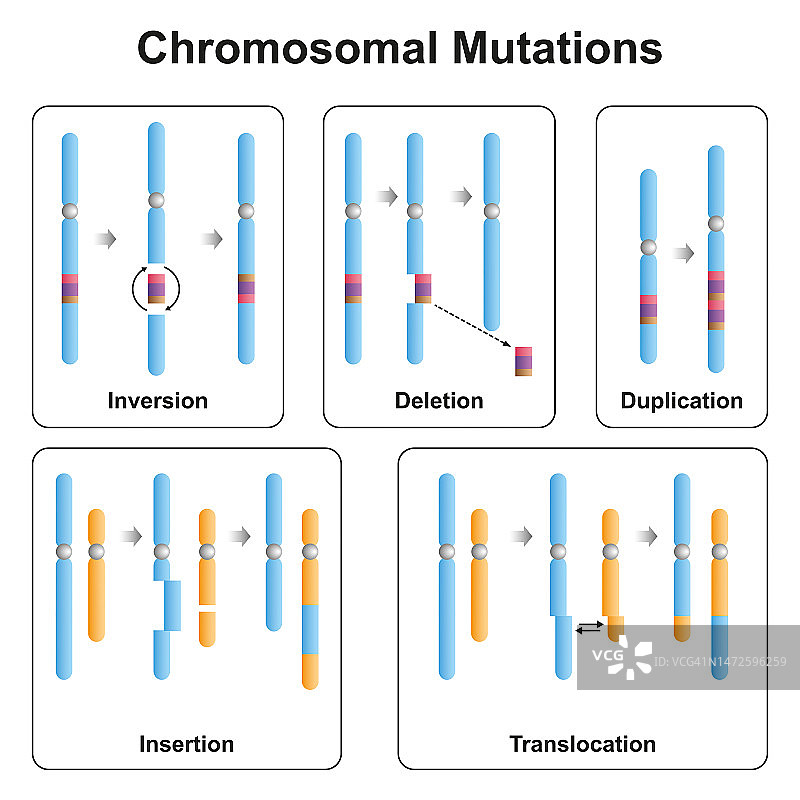 Chromosomal Mutations

Inversion

Deletion

Duplication

Insertion

Translocation

VCG

ID:VCG41N1472596259